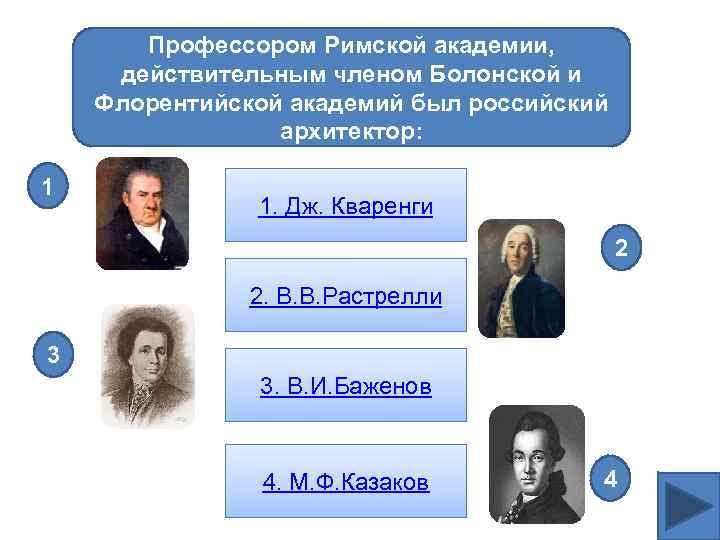 Профессором Римской академии, действительным членом Болонской и Флорентийской академий был российский архитектор:

1

1. Дж. Кваренги

2

2. В.В.Растрелли

3

3. В.И.Баженов

4. М.Ф.Казаков

4